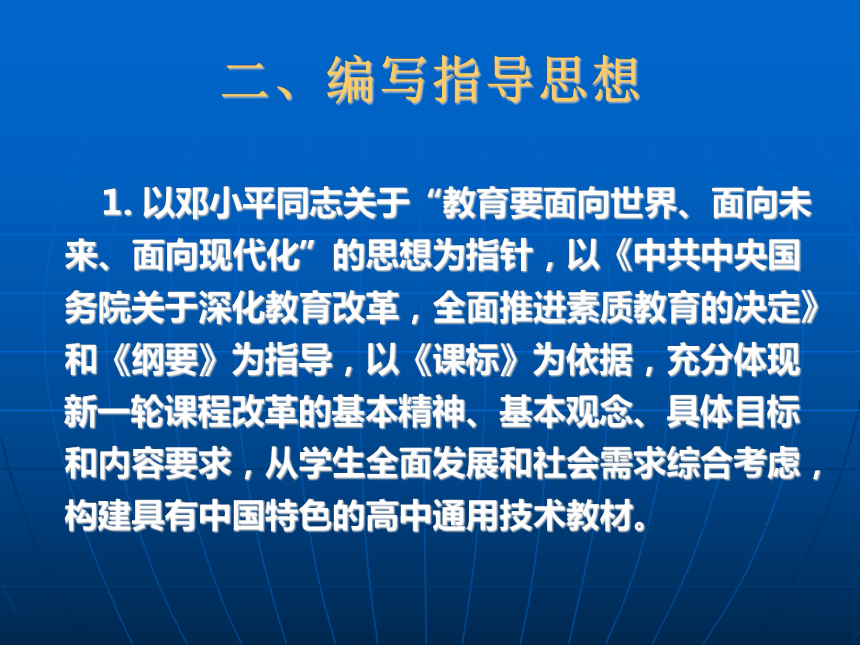 二、编写指导思想

1. 以邓小平同志关于“教育要面向世界、面向未来、面向现代化”的思想为指针，以《中共中央国务院关于深化教育改革，全面推进素质教育的决定》和《纲要》为指导，以《课标》为依据，充分体现新一轮课程改革的基本精神、基本观念、具体目标和内容要求，从学生全面发展和社会需求综合考虑，构建具有中国特色的高中通用技术教材。